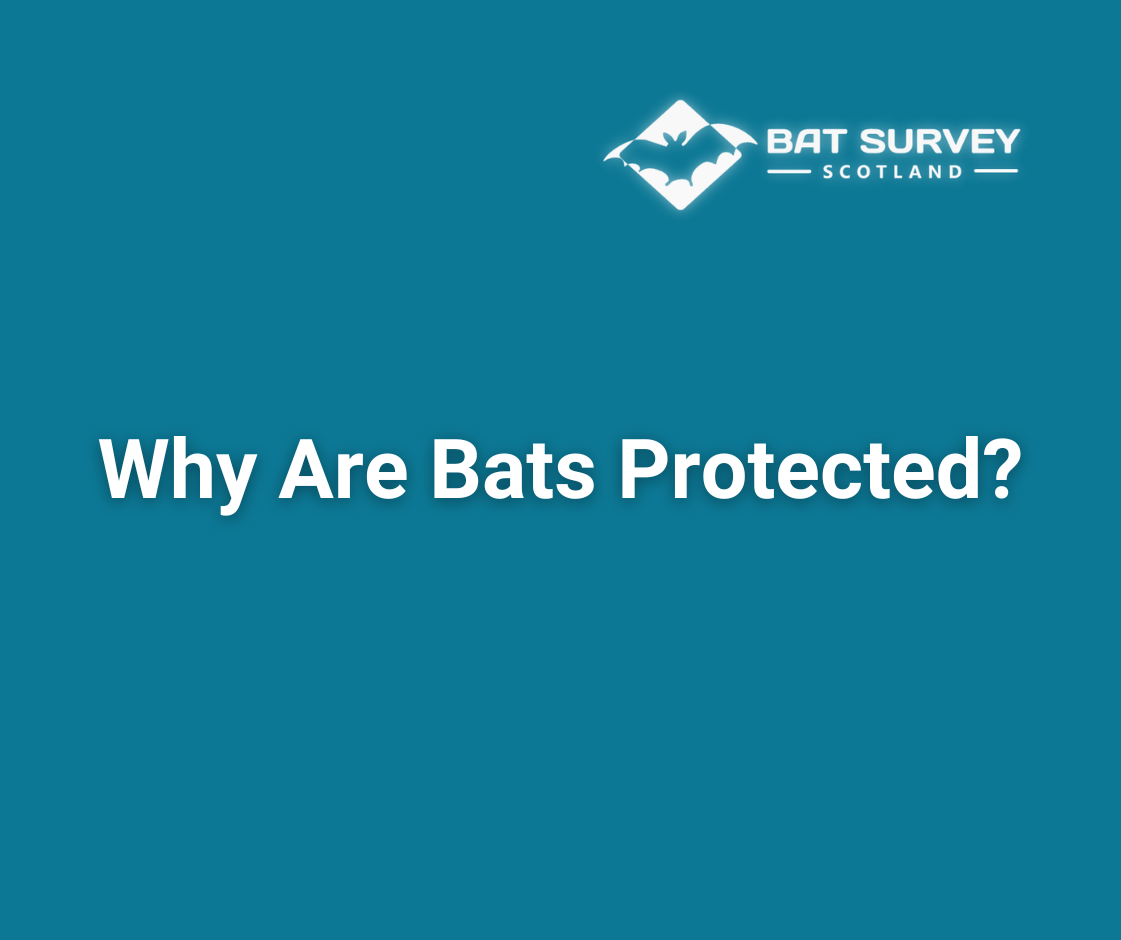 BAT SURVEY
SCOTLAND

Why Are Bats Protected?